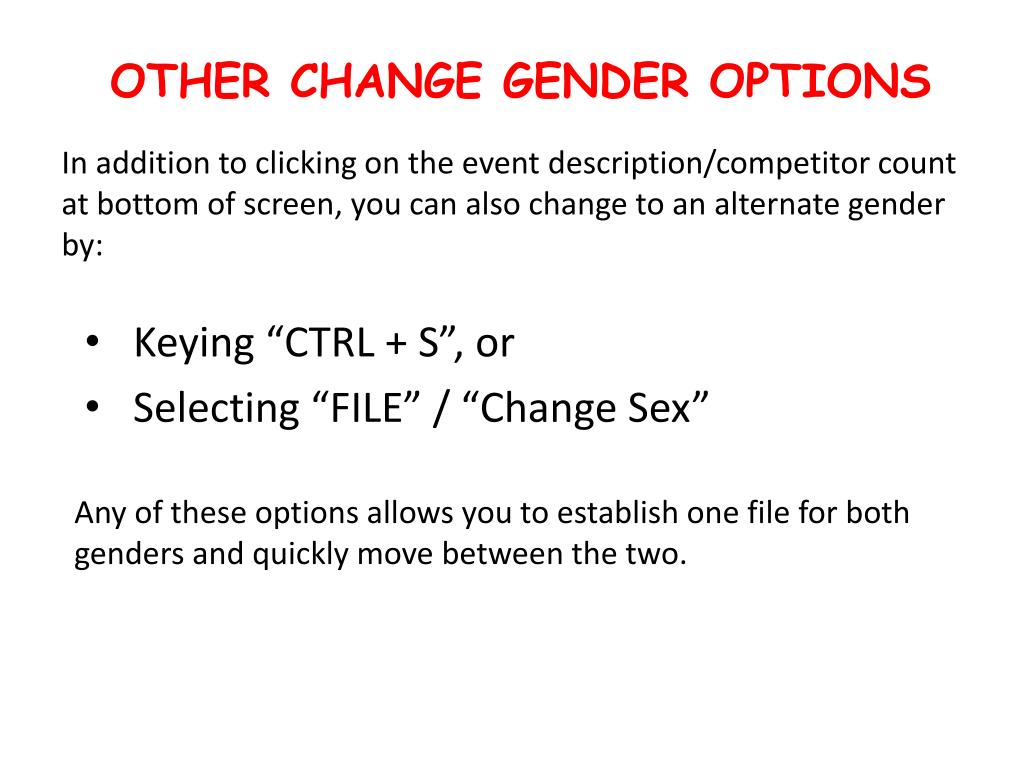 OTHER CHANGE GENDER OPTIONS

In addition to clicking on the event description/competitor count at bottom of screen, you can also change to an alternate gender by:

• Keying “CTRL + S”, or
• Selecting “FILE” / “Change Sex”

Any of these options allows you to establish one file for both genders and quickly move between the two.